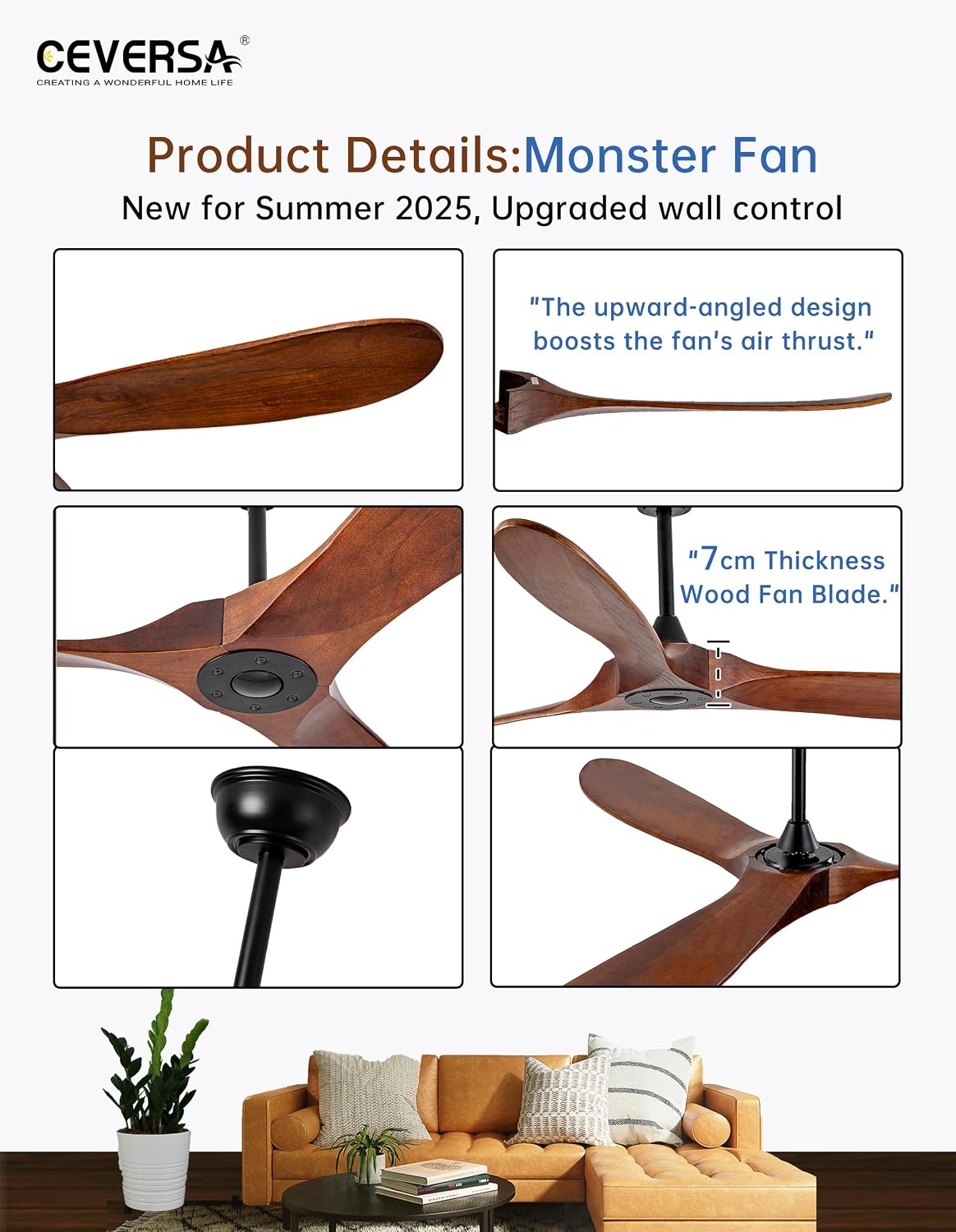 CEVERSA®
CREATING A WONDERFUL HOME LIFE

Product Details:Monster Fan
New for Summer 2025, Upgraded wall control

"The upward-angled design boosts the fan's air thrust."

"7cm Thickness Wood Fan Blade."